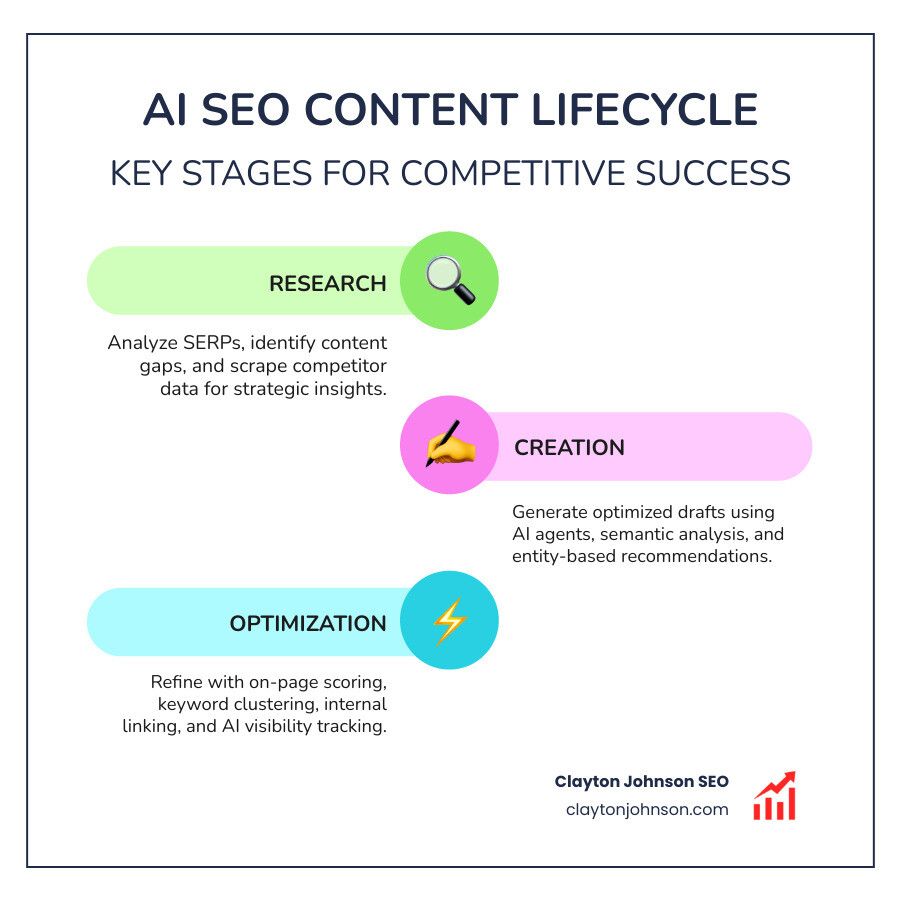 AI SEO CONTENT LIFECYCLE

KEY STAGES FOR COMPETITIVE SUCCESS

RESEARCH

Analyze SERPs, identify content gaps, and scrape competitor data for strategic insights.

CREATION

Generate optimized drafts using AI agents, semantic analysis, and entity-based recommendations.

OPTIMIZATION

Refine with on-page scoring, keyword clustering, internal linking, and AI visibility tracking.

Clayton Johnson SEO
claytonjohnson.com